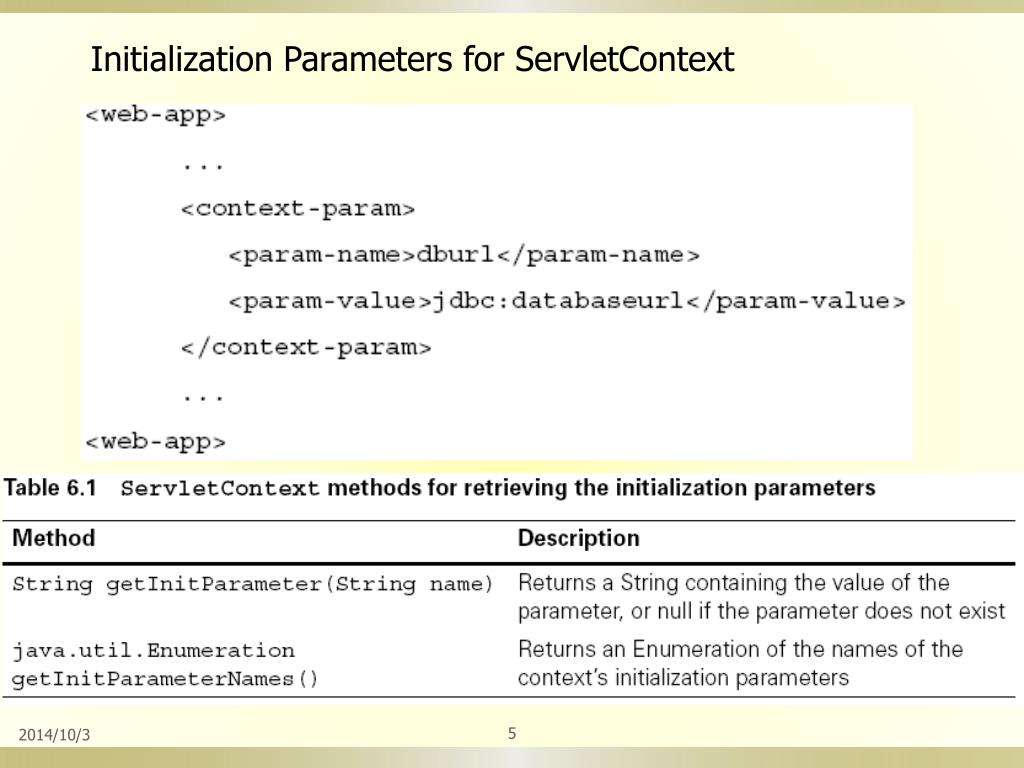 Initialization Parameters for ServletContext

<web-app>
...
<context-param>
<param-name>dburl</param-name>
<param-value>jdbc:databaseurl</param-value>
</context-param>
...
<web-app>

Table 6.1 ServletContext methods for retrieving the initialization parameters

| Method | Description |
|---|---|
| String getInitParameter(String name) | Returns a String containing the value of the parameter, or null if the parameter does not exist |
| java.util.Enumeration getInitParameterNames() | Returns an Enumeration of the names of the context's initialization parameters |

2014/10/3

5